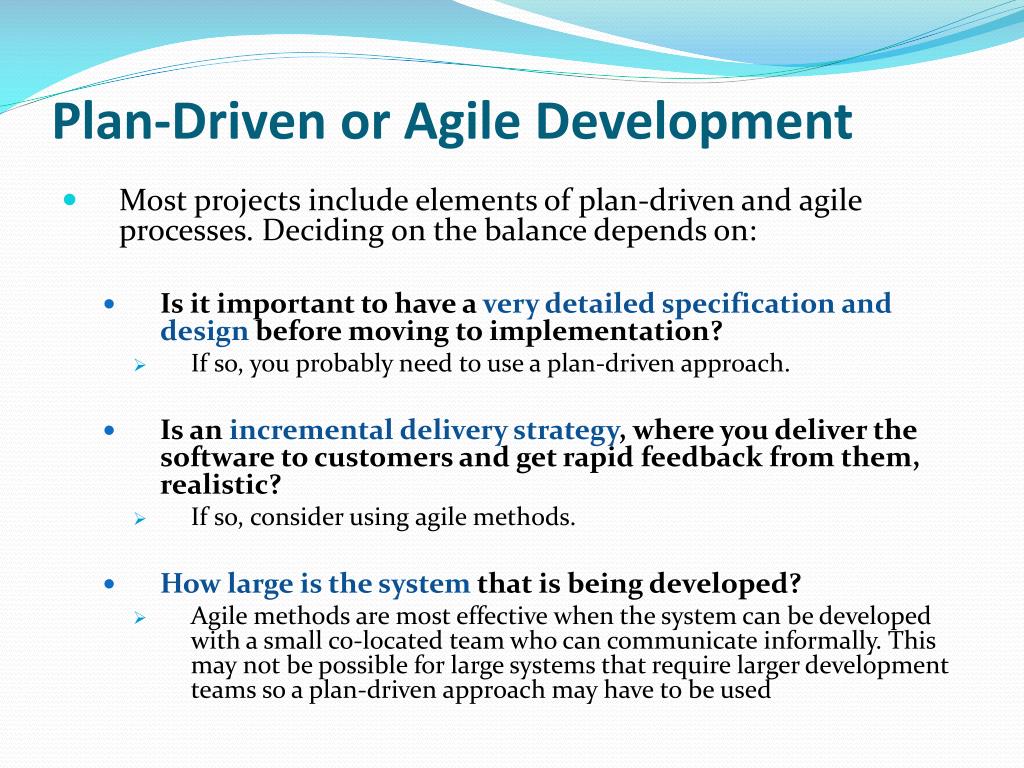 Plan-Driven or Agile Development

Most projects include elements of plan-driven and agile processes. Deciding on the balance depends on:

Is it important to have a very detailed specification and design before moving to implementation?

If so, you probably need to use a plan-driven approach.

Is an incremental delivery strategy, where you deliver the software to customers and get rapid feedback from them, realistic?

If so, consider using agile methods.

How large is the system that is being developed?

Agile methods are most effective when the system can be developed with a small co-located team who can communicate informally. This may not be possible for large systems that require larger development teams so a plan-driven approach may have to be used